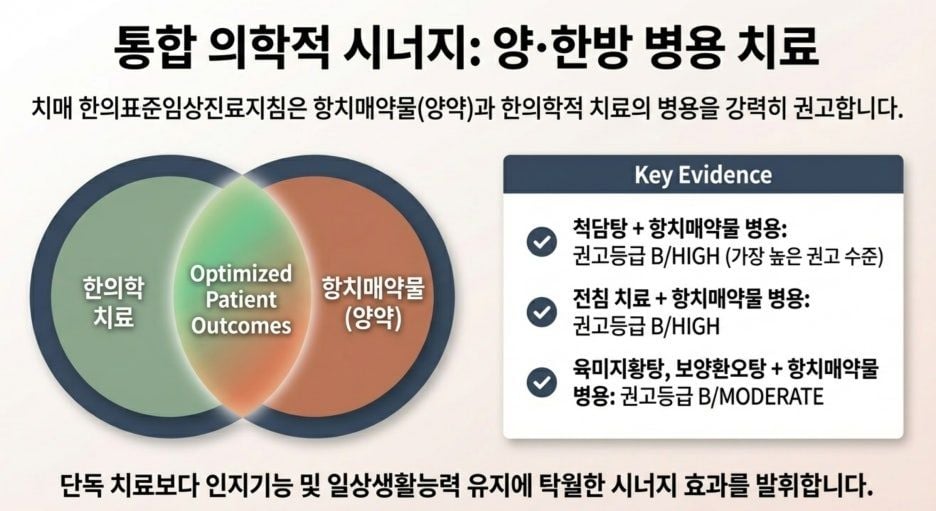 통합 의학적 시너지: 양·한방 병용 치료

치매 한의표준임상진료지침은 항치매약물(양약)과 한의학적 치료의 병용을 강력히 권고합니다.

한의학 치료

Optimized Patient Outcomes

항치매약물 (양약)

Key Evidence

척담탕 + 항치매약물 병용: 권고등급 B/HIGH (가장 높은 권고 수준)

전침 치료 + 항치매약물 병용: 권고등급 B/HIGH

육미지황탕, 보양환오탕 + 항치매약물 병용: 권고등급 B/MODERATE

단독 치료보다 인지기능 및 일상생활능력 유지에 탁월한 시너지 효과를 발휘합니다.